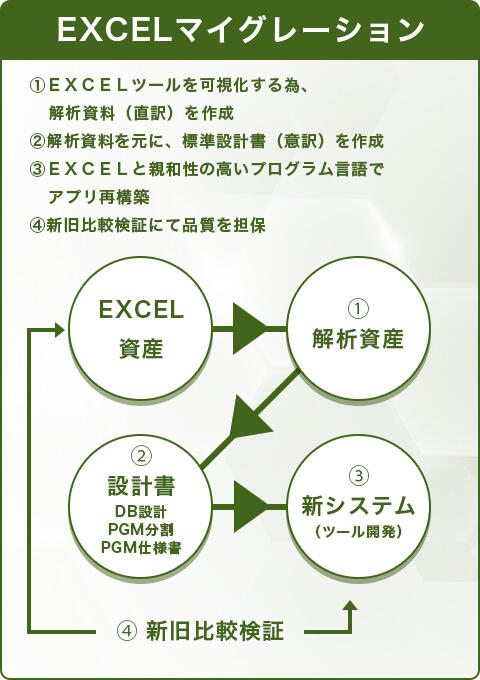 EXCELマイグレーション

①ＥＸＣＥＬツールを可視化する為、解析資料（直訳）を作成
②解析資料を元に、標準設計書（意訳）を作成
③ＥＸＣＥＬと親和性の高いプログラム言語でアプリ再構築
④新旧比較検証にて品質を担保

EXCEL
資産

①
解析資産

②
設計書
DB設計
PGM分割
PGM仕様書

③
新システム
（ツール開発）

④ 新旧比較検証